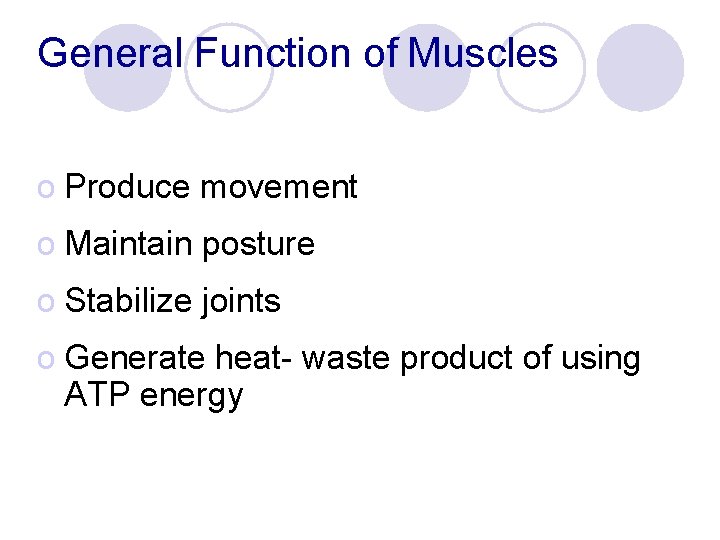 General Function of Muscles

o Produce movement

o Maintain posture

o Stabilize joints

o Generate heat- waste product of using ATP energy